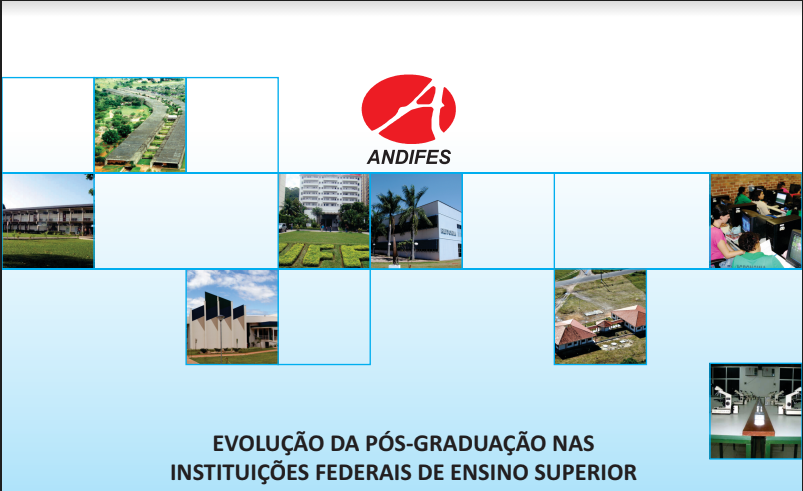 ANDIFES

UFF

EVOLUÇÃO DA PÓS-GRADUAÇÃO NAS INSTITUIÇÕES FEDERAIS DE ENSINO SUPERIOR